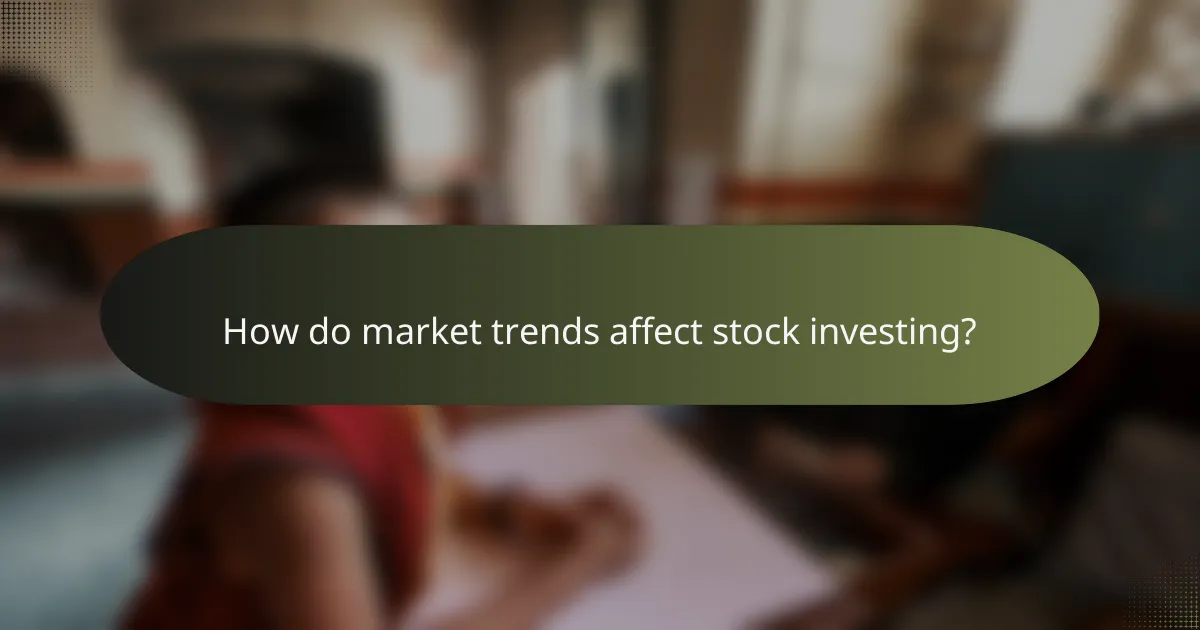 How do market trends affect stock investing?